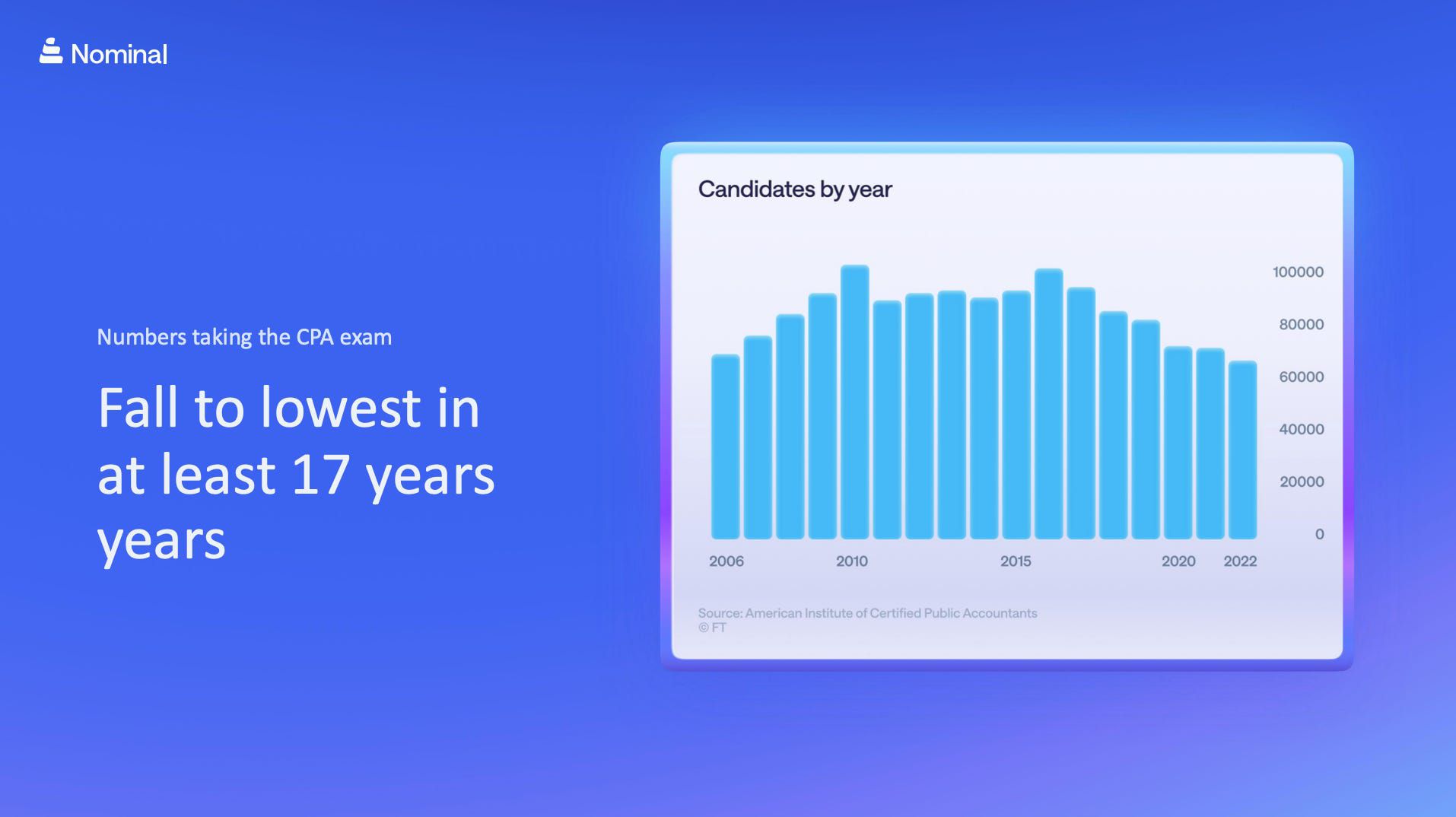 Nominal

Numbers taking the CPA exam

Fall to lowest in at least 17 years years

Candidates by year

100000
80000
60000
40000
20000
0

2006 2010 2015 2020 2022

Source: American Institute of Certified Public Accountants
© FT